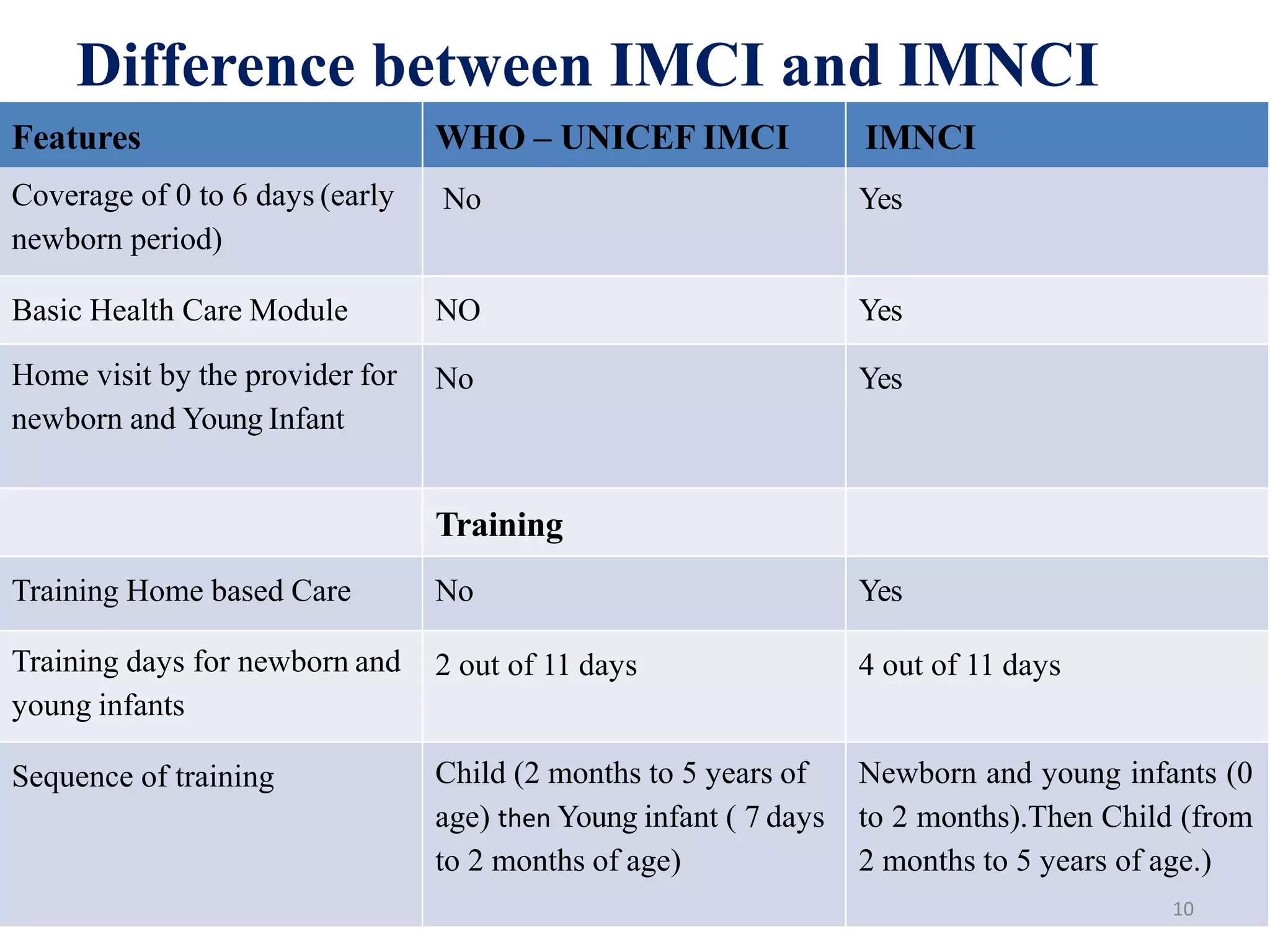 Difference between IMCI and IMNCI

| Features | WHO – UNICEF IMCI | IMNCI |
|---|---|---|
| Coverage of 0 to 6 days (early newborn period) | No | Yes |
| Basic Health Care Module | NO | Yes |
| Home visit by the provider for newborn and Young Infant | No | Yes |
| | Training | |
| Training Home based Care | No | Yes |
| Training days for newborn and young infants | 2 out of 11 days | 4 out of 11 days |
| Sequence of training | Child (2 months to 5 years of age) then Young infant ( 7 days to 2 months of age) | Newborn and young infants (0 to 2 months).Then Child (from 2 months to 5 years of age.) |

10